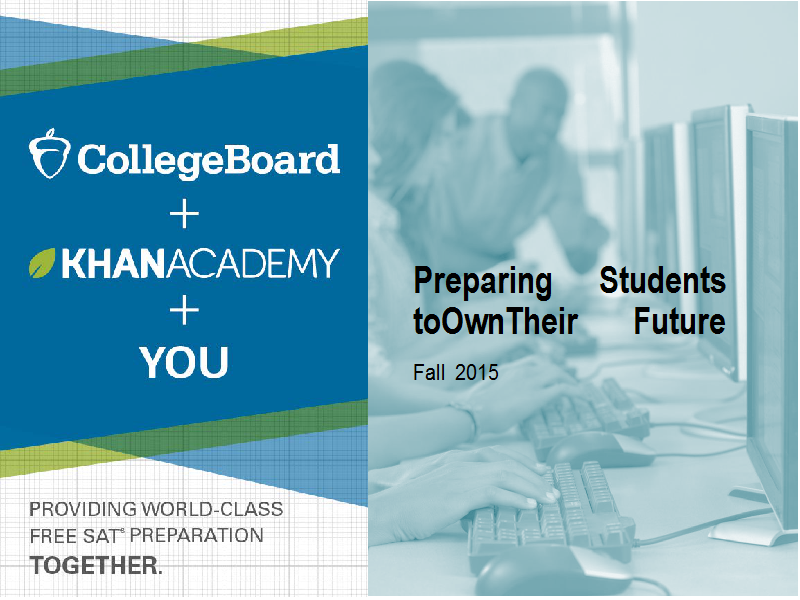 CollegeBoard
+
KHANACADEMY
+
YOU

PROVIDING WORLD-CLASS FREE SAT® PREPARATION TOGETHER.

Preparing Students toOwnTheir Future

Fall 2015